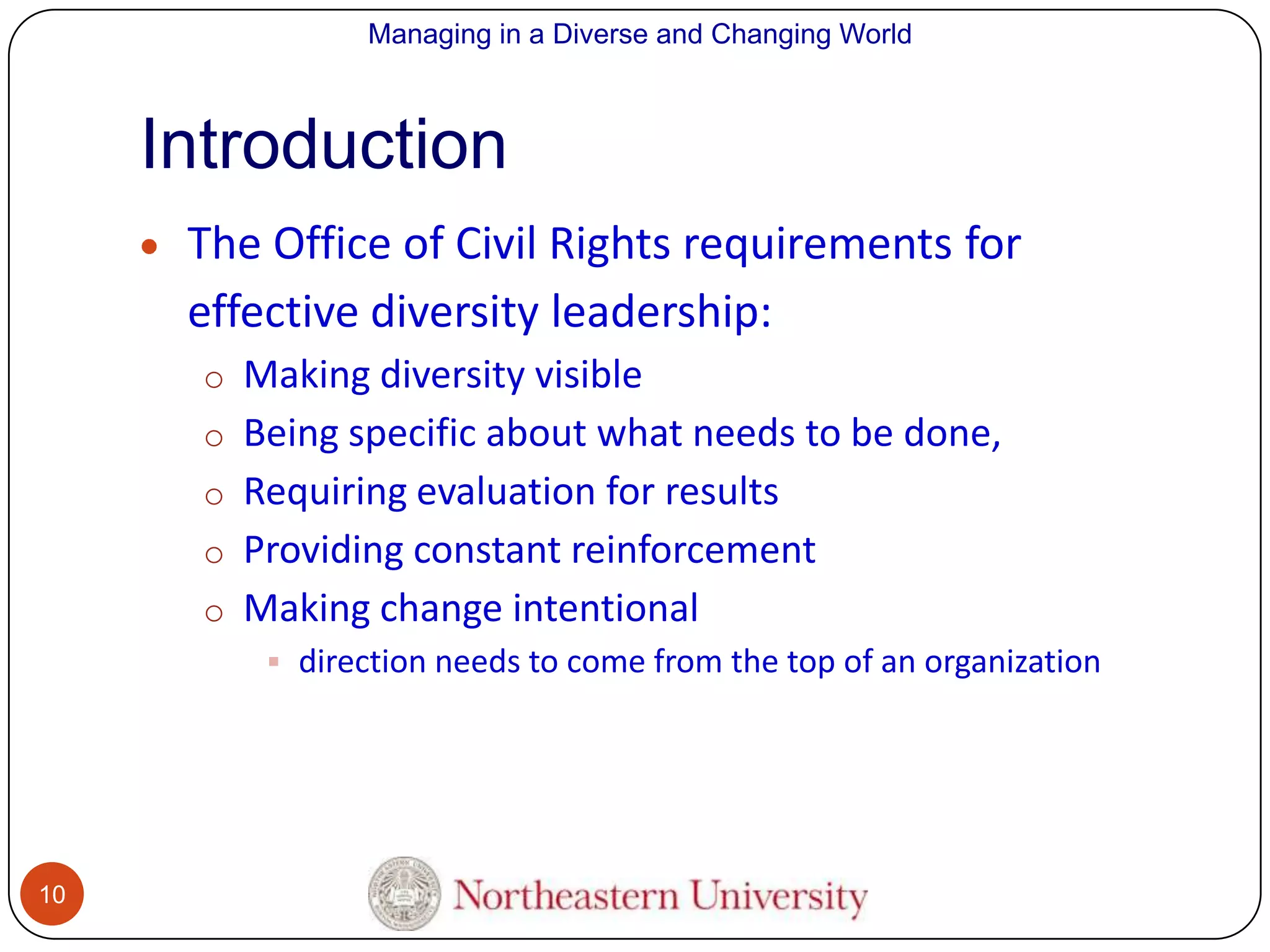 Managing in a Diverse and Changing World

Introduction

- The Office of Civil Rights requirements for effective diversity leadership:
  - Making diversity visible
  - Being specific about what needs to be done,
  - Requiring evaluation for results
  - Providing constant reinforcement
  - Making change intentional
    - direction needs to come from the top of an organization

10

Northeastern University